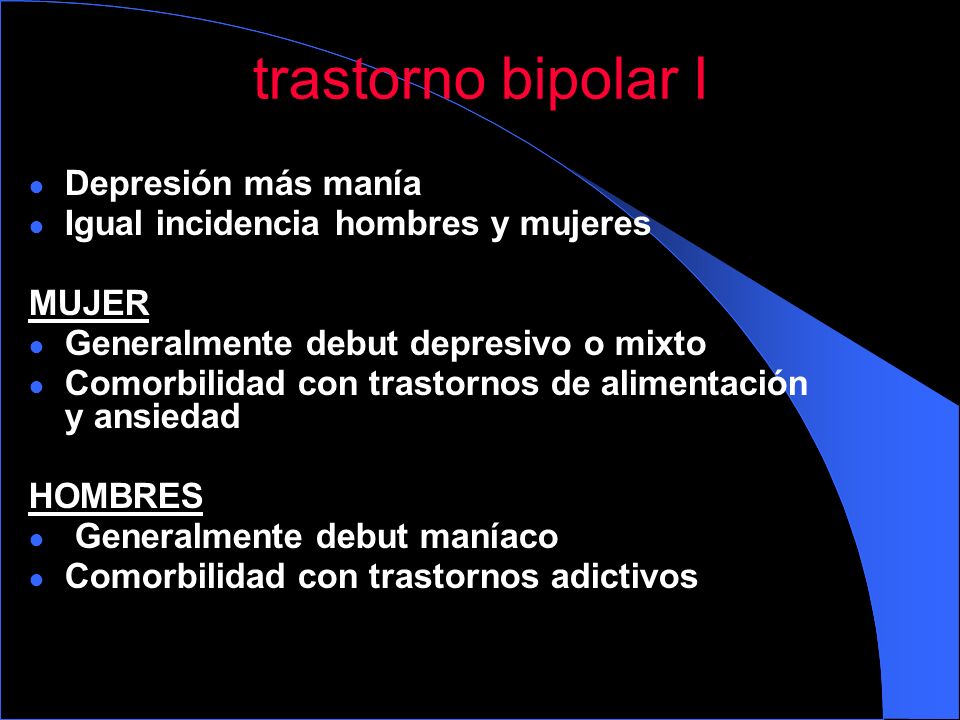 trastorno bipolar I

- Depresión más manía
- Igual incidencia hombres y mujeres

MUJER
- Generalmente debut depresivo o mixto
- Comorbilidad con trastornos de alimentación y ansiedad

HOMBRES
- Generalmente debut maníaco
- Comorbilidad con trastornos adictivos